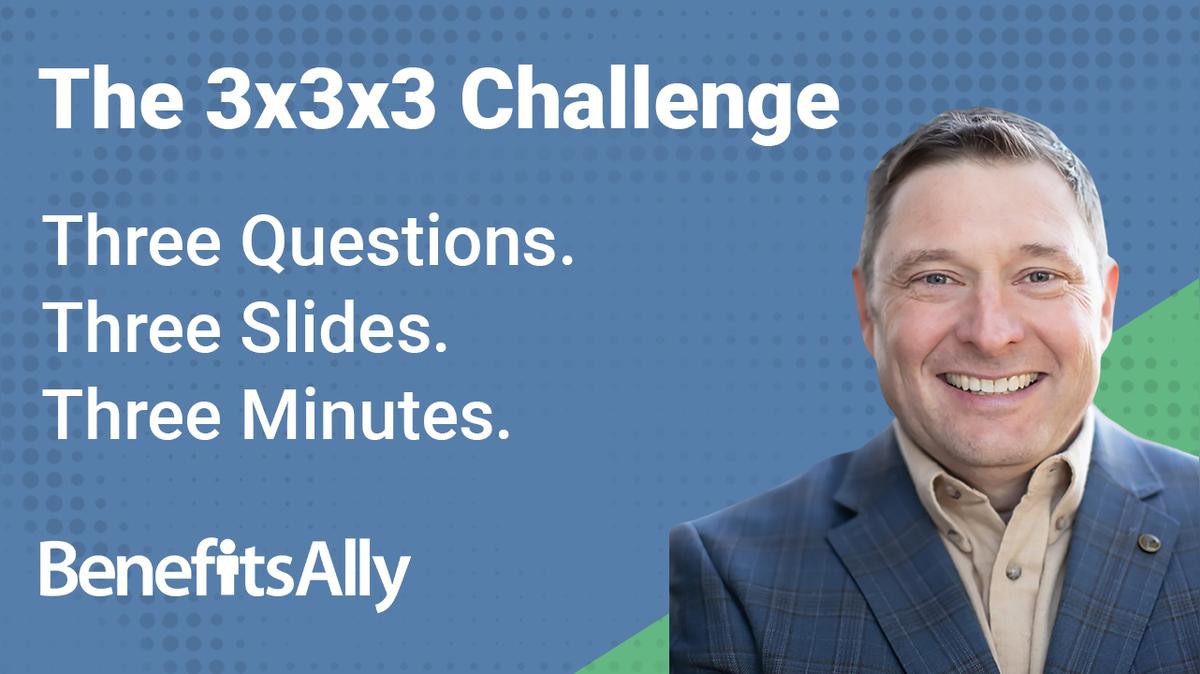 The 3x3x3 Challenge

Three Questions.
Three Slides.
Three Minutes.

BenefitsAlly